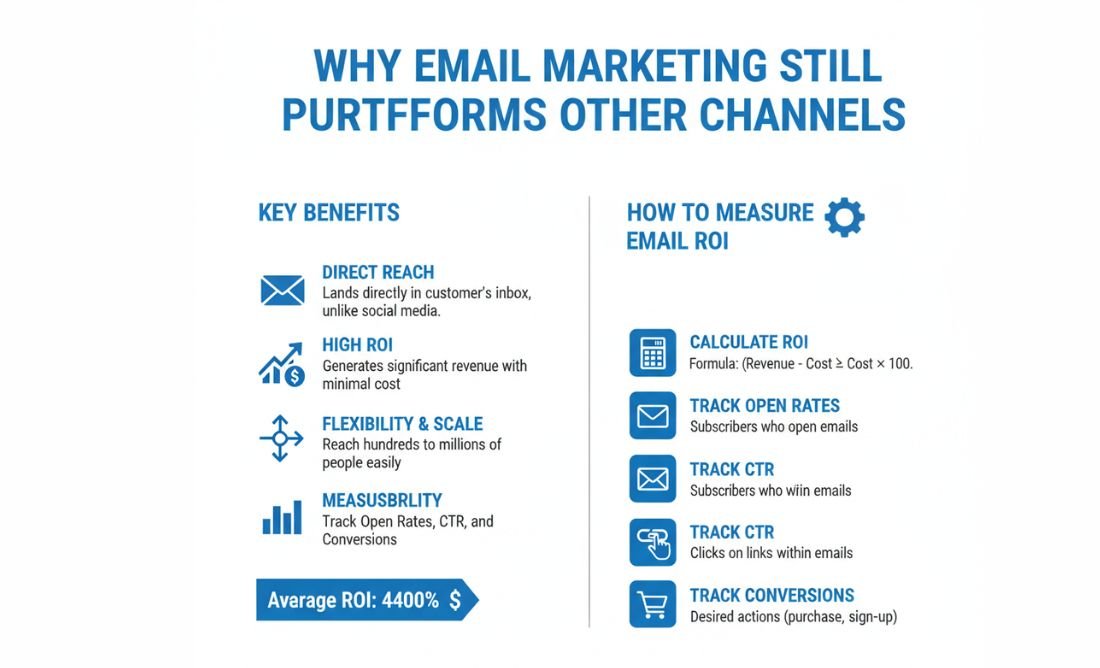 WHY EMAIL MARKETING STILL PURTFFORMS OTHER CHANNELS

KEY BENEFITS

DIRECT REACH
Lands directly in customer's inbox, unlike social media.

HIGH ROI
Generates significant revenue with minimal cost

FLEXIBILITY & SCALE
Reach hundreds to millions of people easily

MEASUSBRLITY
Track Open Rates, CTR, and Conversions

Avarage ROI: 4400% $

HOW TO MEASURE EMAIL ROI

CALCULATE ROI
Formula: (Revenue - Cost ≥ Cost × 100.

TRACK OPEN RATES
Subscribers who open emails

TRACK CTR
Subscribers who wiin emails

TRACK CTR
Clicks on links within emails

TRACK CONVERSIONS
Desired actions (purchase, sign-up)